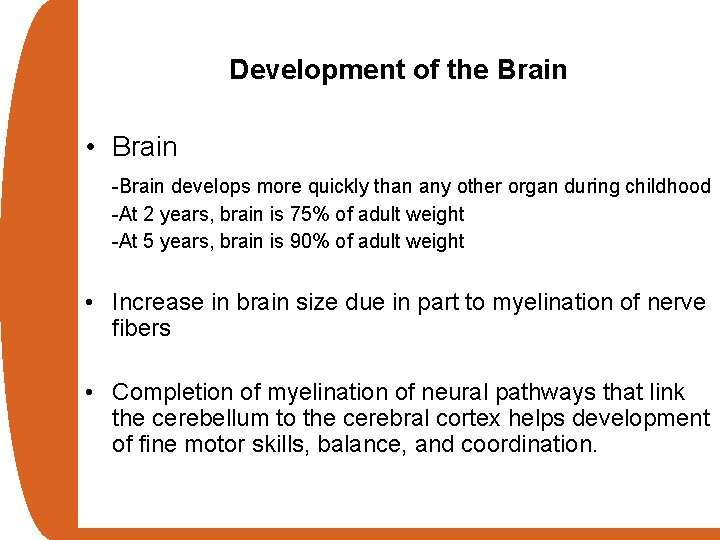 Development of the Brain

• Brain

-Brain develops more quickly than any other organ during childhood
-At 2 years, brain is 75% of adult weight
-At 5 years, brain is 90% of adult weight

• Increase in brain size due in part to myelination of nerve fibers

• Completion of myelination of neural pathways that link the cerebellum to the cerebral cortex helps development of fine motor skills, balance, and coordination.